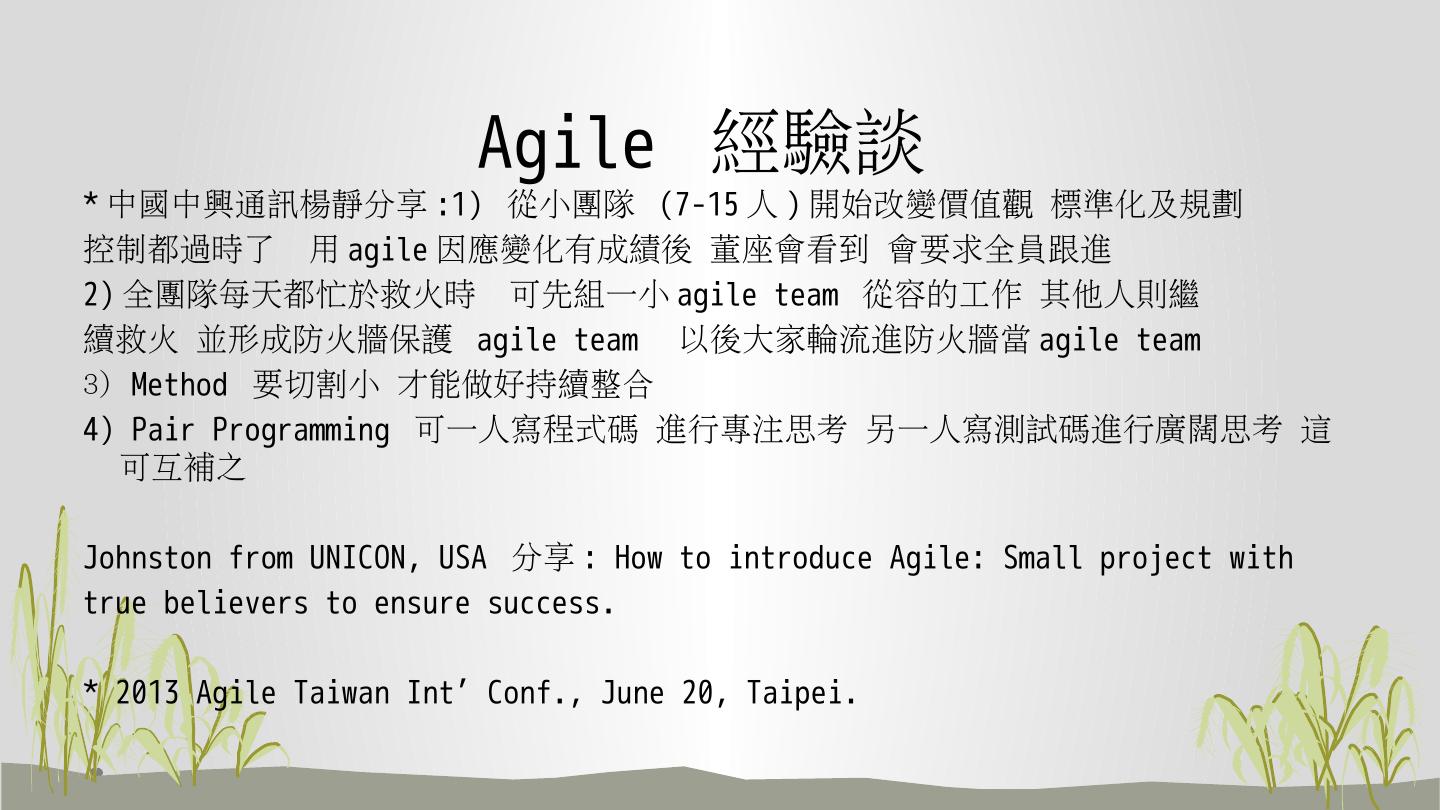 Agile 經驗談

* 中國中興通訊楊靜分享 :1) 從小團隊 (7-15 人 ) 開始改變價值觀 標準化及規劃控制都過時了 用 agile 因應變化有成績後 董座會看到 會要求全員跟進
2) 全團隊每天都忙於救火時 可先組一小 agile team 從容的工作 其他人則繼續救火 並形成防火牆保護 agile team 以後大家輪流進防火牆當 agile team
3) Method 要切割小 才能做好持續整合
4) Pair Programming 可一人寫程式碼 進行專注思考 另一人寫測試碼進行廣闊思考 這可互補之

Johnston from UNICON, USA 分享 : How to introduce Agile: Small project with true believers to ensure success.

* 2013 Agile Taiwan Int’ Conf., June 20, Taipei.